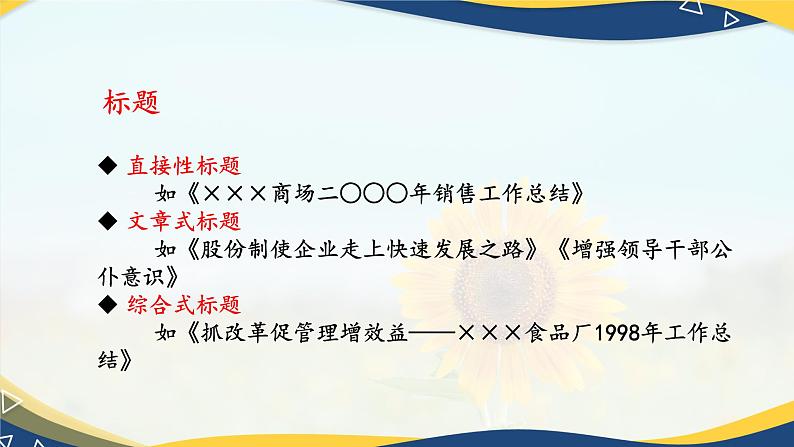 标题

◆ 直接性标题

如《×××商场二〇〇〇年销售工作总结》

◆ 文章式标题

如《股份制使企业走上快速发展之路》《增强领导干部公仆意识》

◆ 综合式标题

如《抓改革促管理增效益——×××食品厂1998年工作总结》